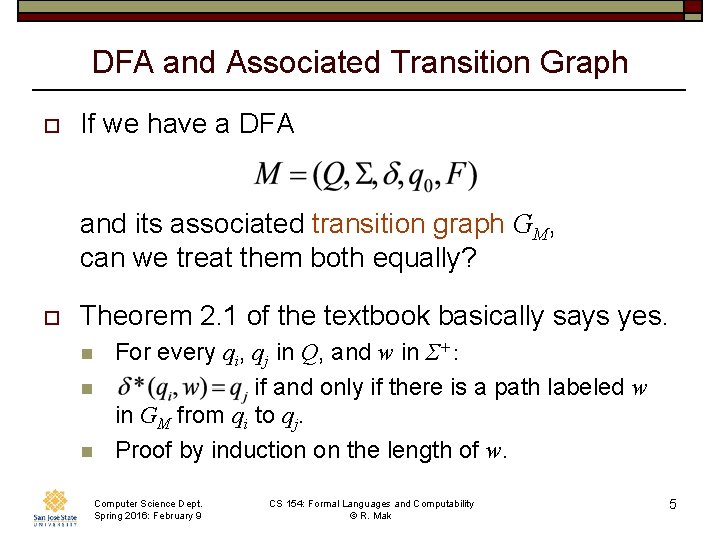 DFA and Associated Transition Graph

If we have a DFA

$M = (Q, \Sigma, \delta, q_0, F)$

and its associated transition graph $G_M$, can we treat them both equally?

Theorem 2.1 of the textbook basically says yes.

For every $q_i$, $q_j$ in $Q$, and $w$ in $\Sigma^+$:

$\delta^*(q_i, w) = q_j$ if and only if there is a path labeled $w$ in $G_M$ from $q_i$ to $q_j$.

Proof by induction on the length of $w$.

San José State UNIVERSITY

Computer Science Dept.
Spring 2016: February 9

CS 154: Formal Languages and Computability
© R. Mak

5